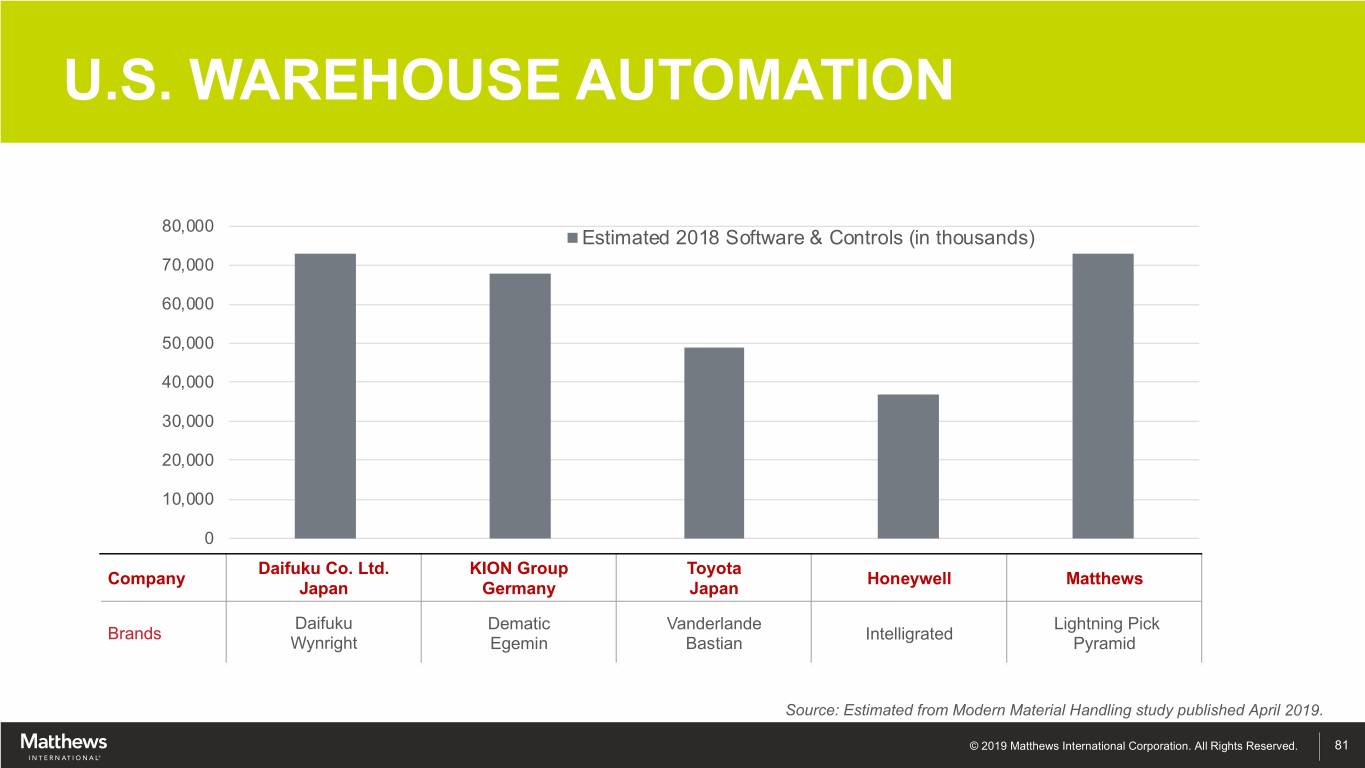 U.S. WAREHOUSE AUTOMATION

80,000
70,000
60,000
50,000
40,000
30,000
20,000
10,000
0

Estimated 2018 Software & Controls (in thousands)

| Company | Daifuku Co. Ltd. Japan | KION Group Germany | Toyota Japan | Honeywell | Matthews |
|---|---|---|---|---|---|
| Brands | Daifuku Wynright | Dematic Egemin | Vanderlande Bastian | Intelligrated | Lightning Pick Pyramid |

Source: Estimated from Modern Material Handling study published April 2019.

Matthews INTERNATIONAL

© 2019 Matthews International Corporation. All Rights Reserved.

81